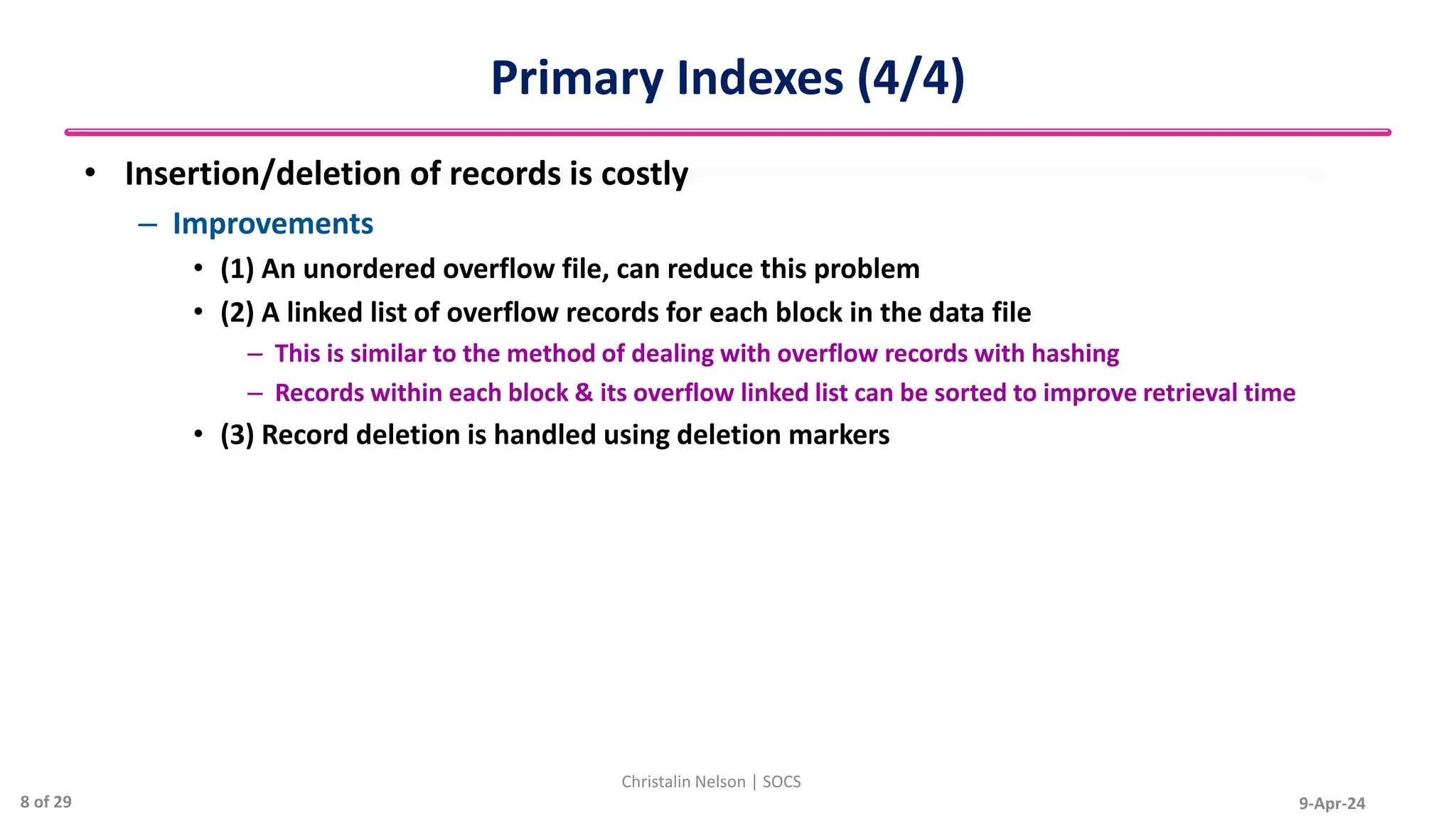 Primary Indexes (4/4)

• Insertion/deletion of records is costly

– Improvements

• (1) An unordered overflow file, can reduce this problem

• (2) A linked list of overflow records for each block in the data file

– This is similar to the method of dealing with overflow records with hashing

– Records within each block & its overflow linked list can be sorted to improve retrieval time

• (3) Record deletion is handled using deletion markers

Christalin Nelson | SOCS

8 of 29

9-Apr-24